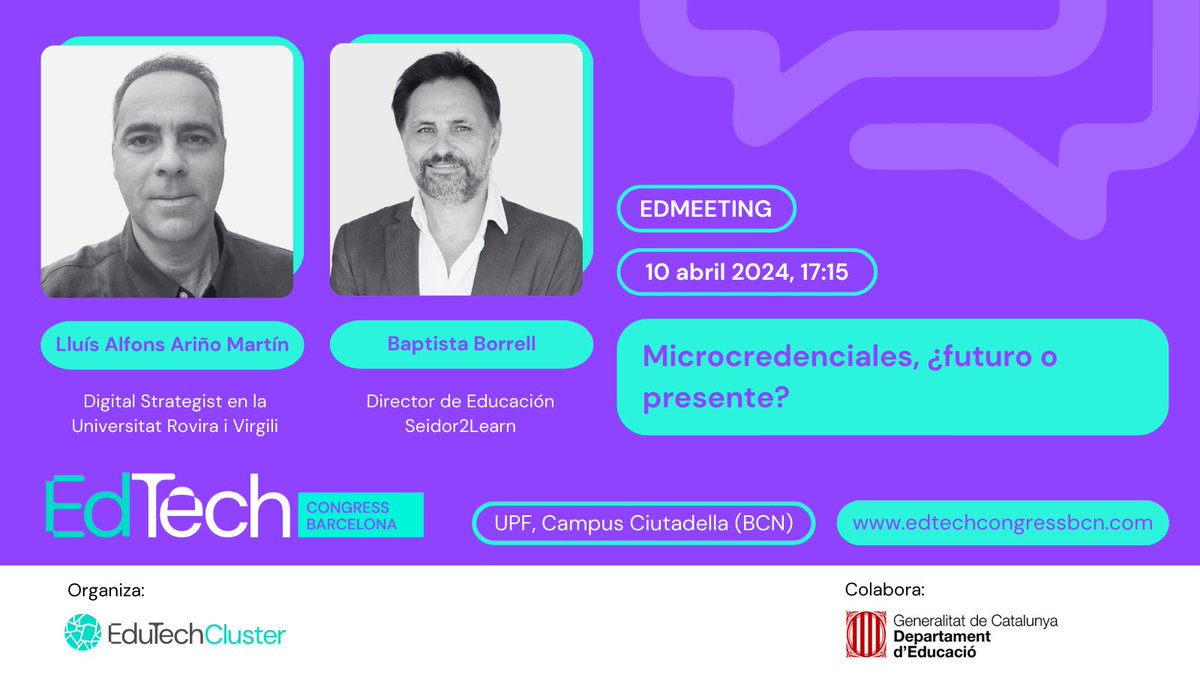 Lluís Alfons Ariño Martín

Digital Strategist en la Universitat Rovira i Virgili

Baptista Borrell

Director de Educación Seidor2Learn

EDMEETING

10 abril 2024, 17:15

Microcredenciales, ¿futuro o presente?

EdTech CONGRESS BARCELONA

UPF, Campus Ciutadella (BCN)

www.edtechcongressbcn.com

Organiza:

EduTechCluster

Colabora:

Generalitat de Catalunya Departament d'Educació